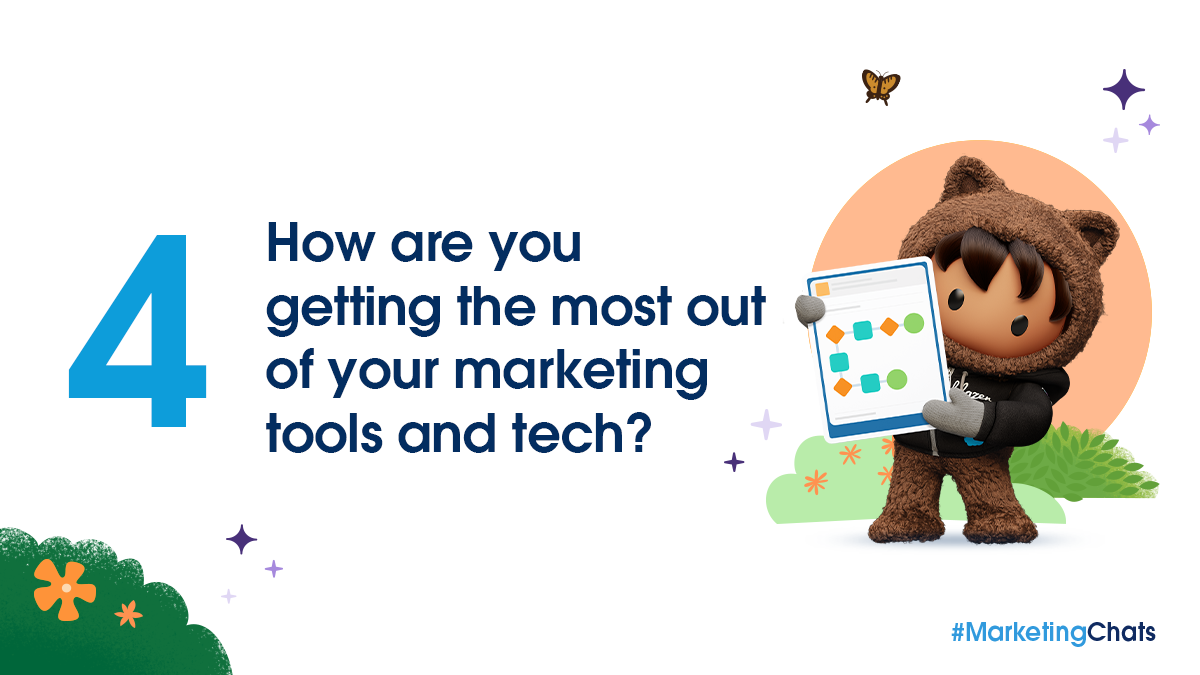 4

How are you getting the most out of your marketing tools and tech?

#MarketingChats